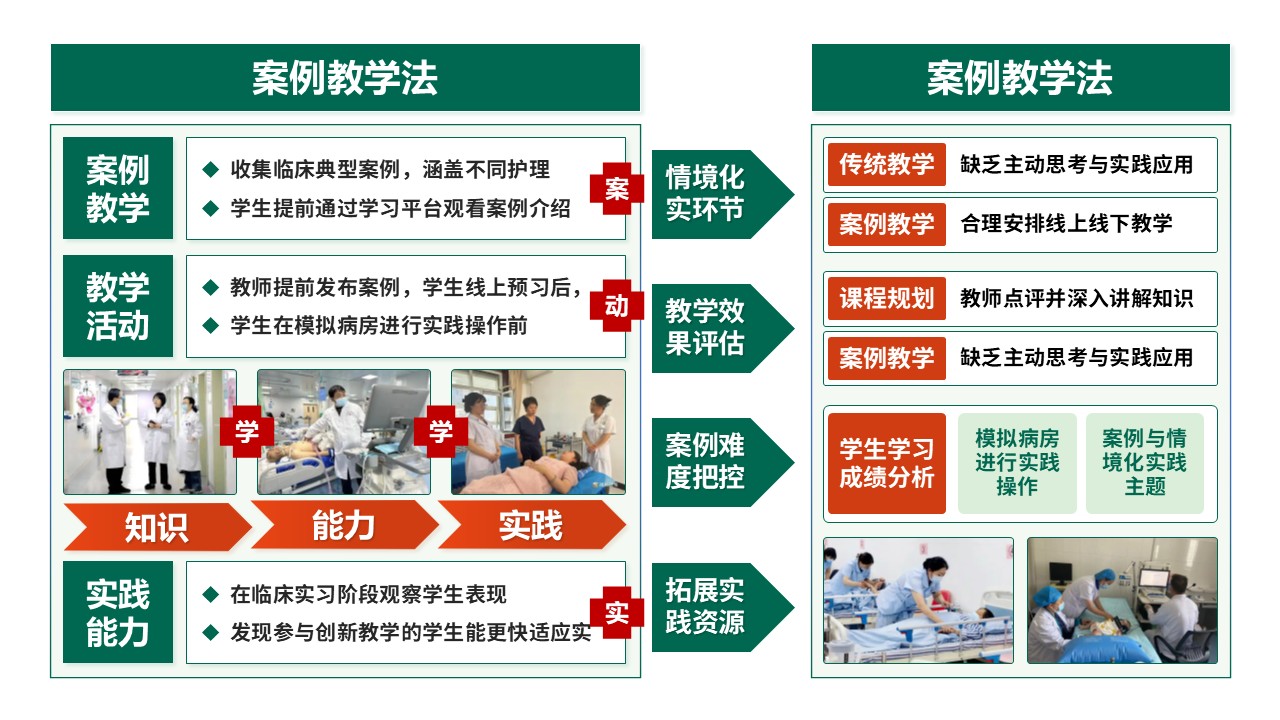 案例教学法

案例教学

◆ 收集临床典型案例，涵盖不同护理

◆ 学生提前通过学习平台观看案例介绍

案

教学活动

◆ 教师提前发布案例，学生线上预习后，

◆ 学生在模拟病房进行实践操作前

动

学

学

知识

能力

实践

实践能力

◆ 在临床实习阶段观察学生表现

◆ 发现参与创新教学的学生能更快适应实

实

情境化实环节

教学效果评估

案例难度把控

拓展实践资源

案例教学法

传统教学 缺乏主动思考与实践应用

案例教学 合理安排线上线下教学

课程规划 教师点评并深入讲解知识

案例教学 缺乏主动思考与实践应用

学生学习成绩分析

模拟病房进行实践操作

案例与情境化实践主题